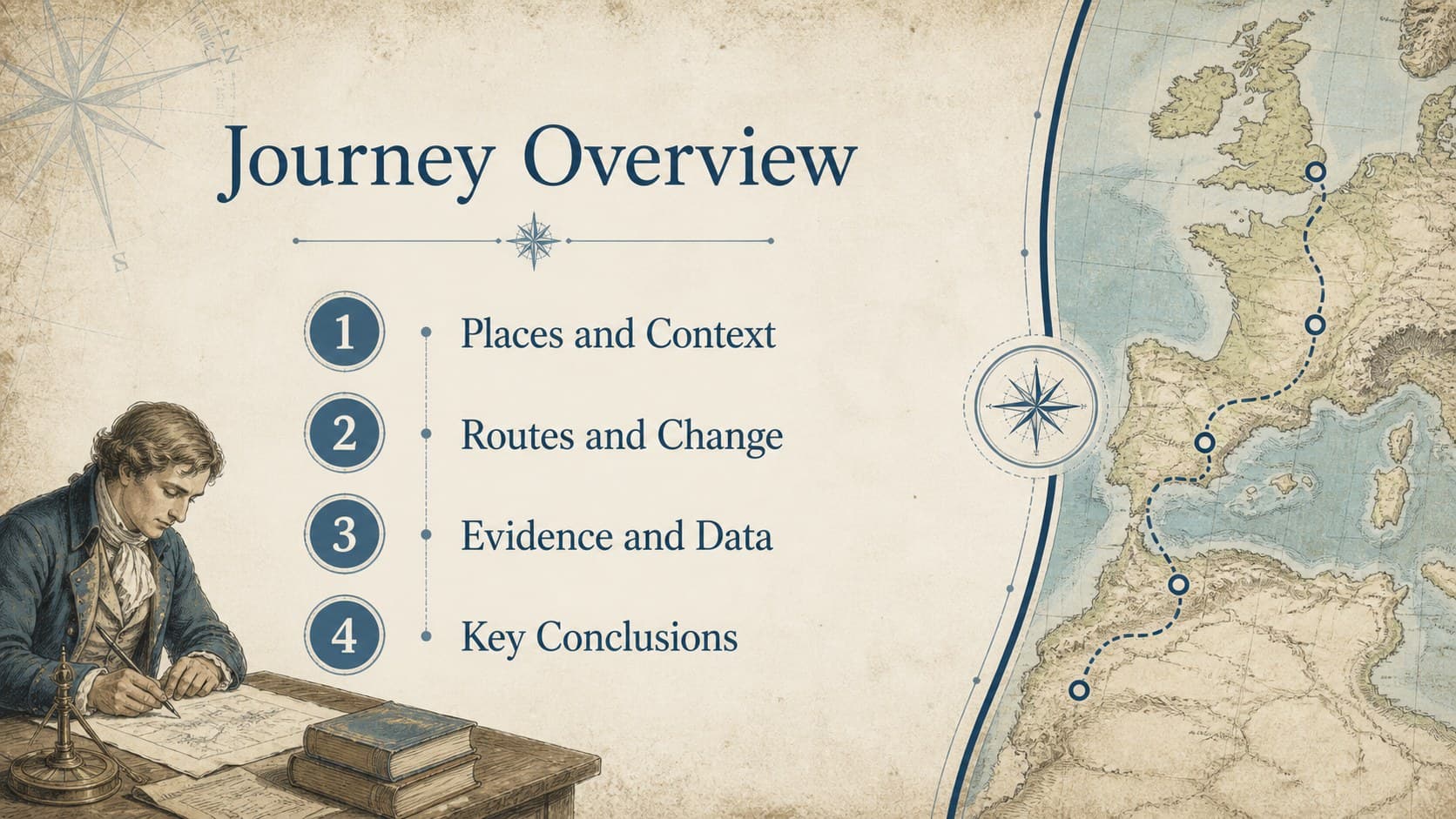 Journey Overview

1 Places and Context

2 Routes and Change

3 Evidence and Data

4 Key Conclusions